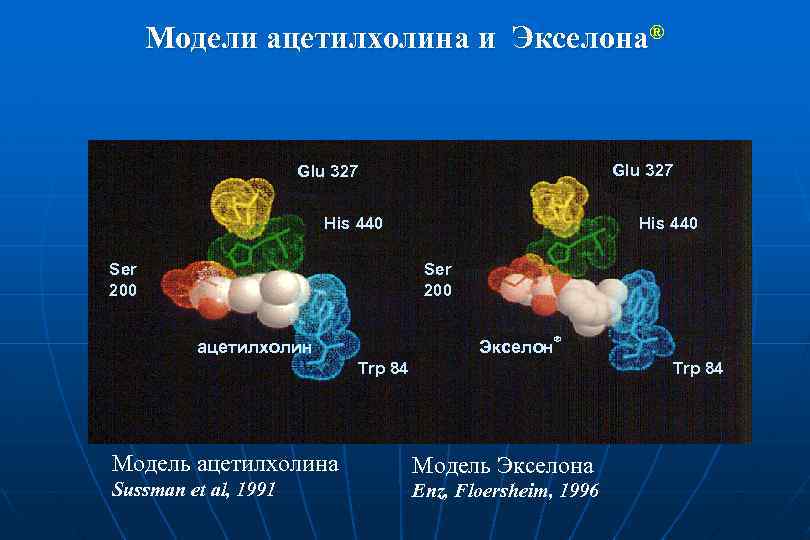 Модели ацетилхолина и Экселона®

Glu 327

His 440

Ser 200

ацетилхолин

Trp 84

Glu 327

His 440

Ser 200

Экселон®

Trp 84

Модель ацетилхолина
Sussman et al, 1991

Модель Экселона
Enz, Floersheim, 1996